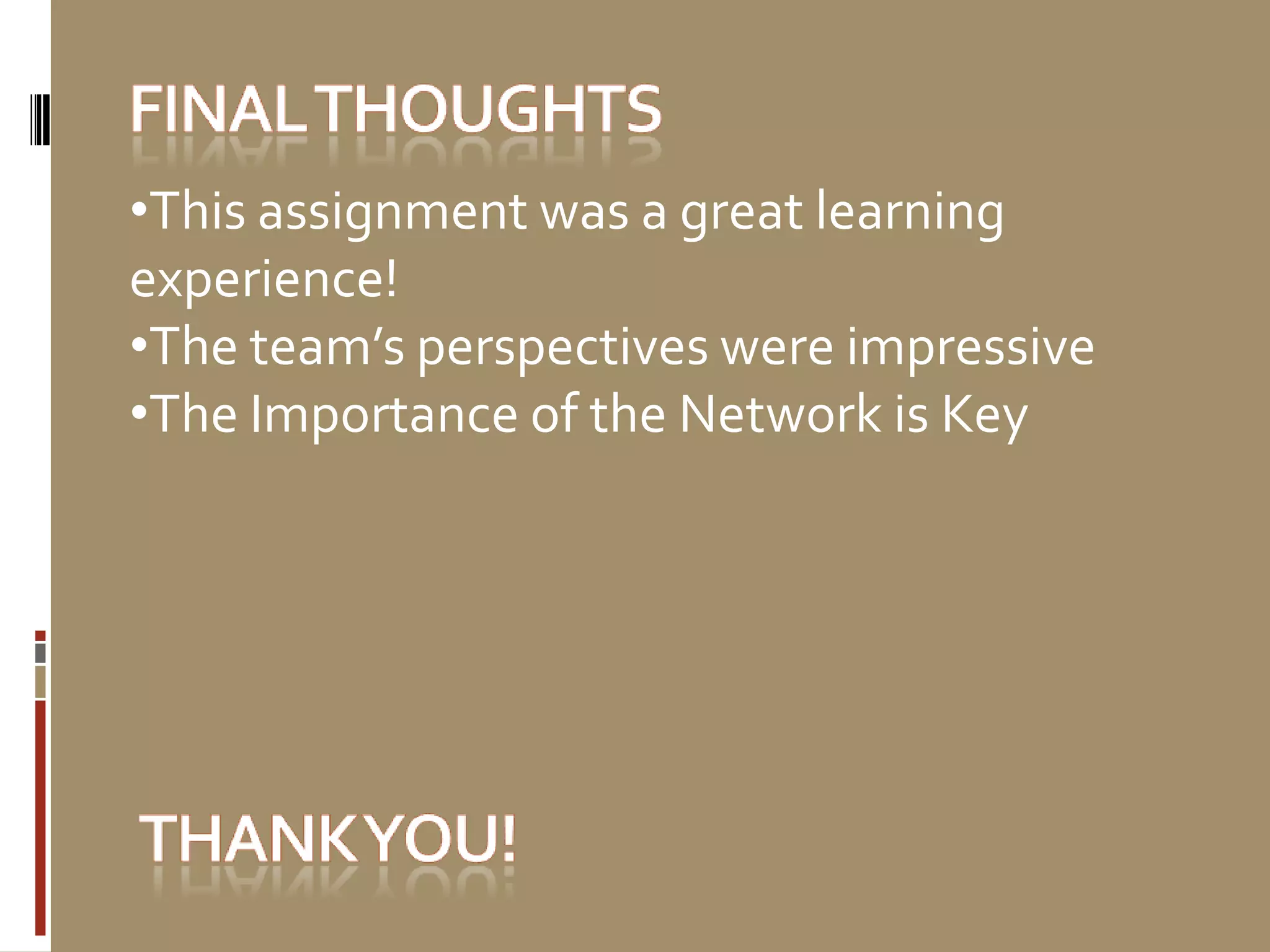 FINAL THOUGHTS

•This assignment was a great learning experience!
•The team's perspectives were impressive
•The Importance of the Network is Key

THANK YOU!